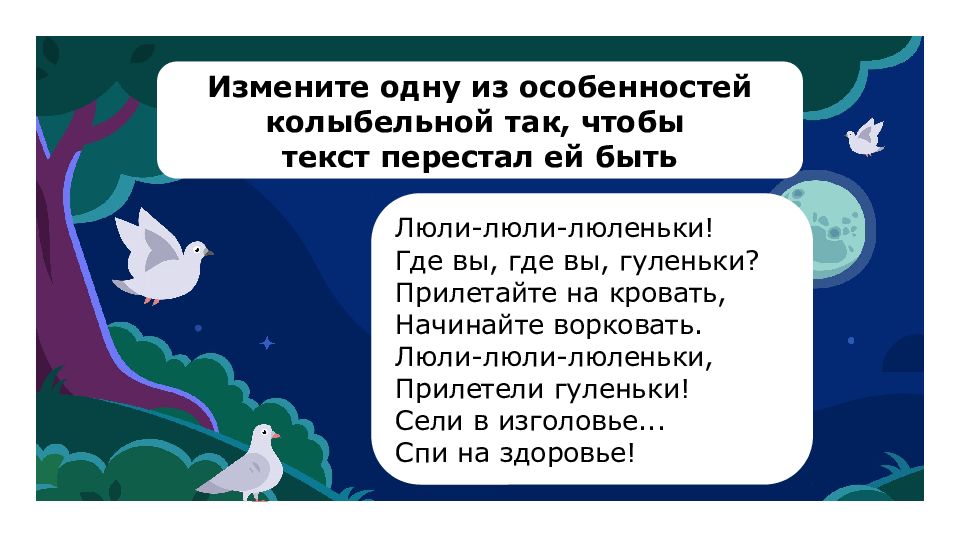 Измените одну из особенностей колыбельной так, чтобы текст перестал ей быть

Люли-люли-люленьки!
Где вы, где вы, гуленьки?
Прилетайте на кровать,
Начинайте ворковать.
Люли-люли-люленьки,
Прилетели гуленьки!
Сели в изголовье...
Спи на здоровье!